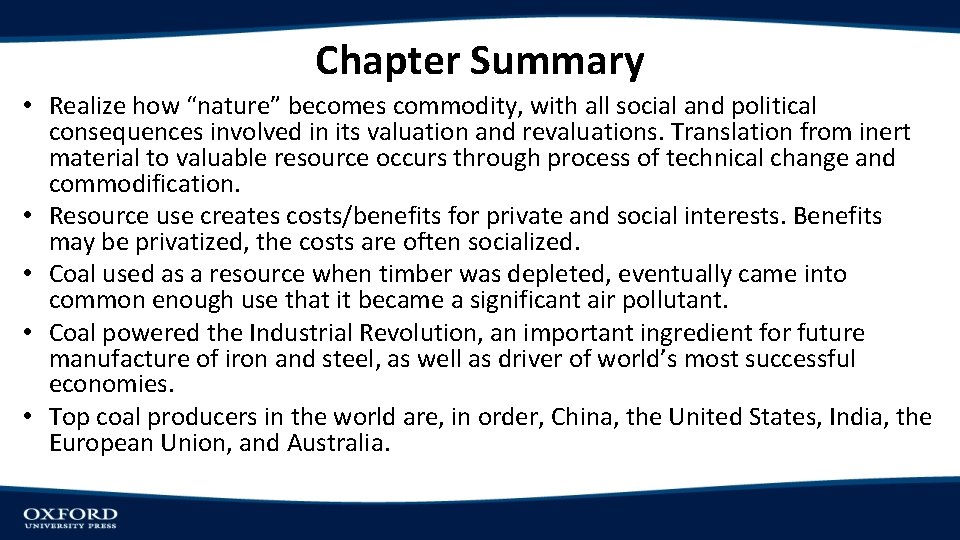 Chapter Summary

• Realize how “nature” becomes commodity, with all social and political consequences involved in its valuation and revaluations. Translation from inert material to valuable resource occurs through process of technical change and commodification.
• Resource use creates costs/benefits for private and social interests. Benefits may be privatized, the costs are often socialized.
• Coal used as a resource when timber was depleted, eventually came into common enough use that it became a significant air pollutant.
• Coal powered the Industrial Revolution, an important ingredient for future manufacture of iron and steel, as well as driver of world’s most successful economies.
• Top coal producers in the world are, in order, China, the United States, India, the European Union, and Australia.

OXFORD
UNIVERSITY PRESS